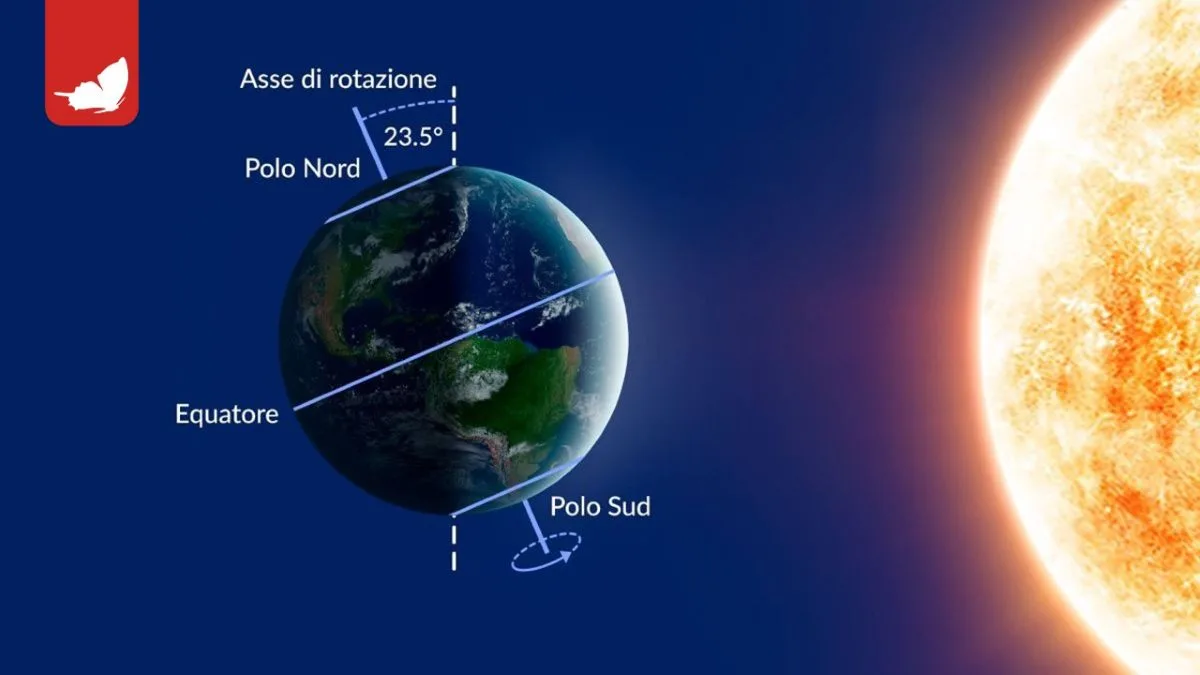 Asse di rotazione
23.5°
Polo Nord
Equatore
Polo Sud